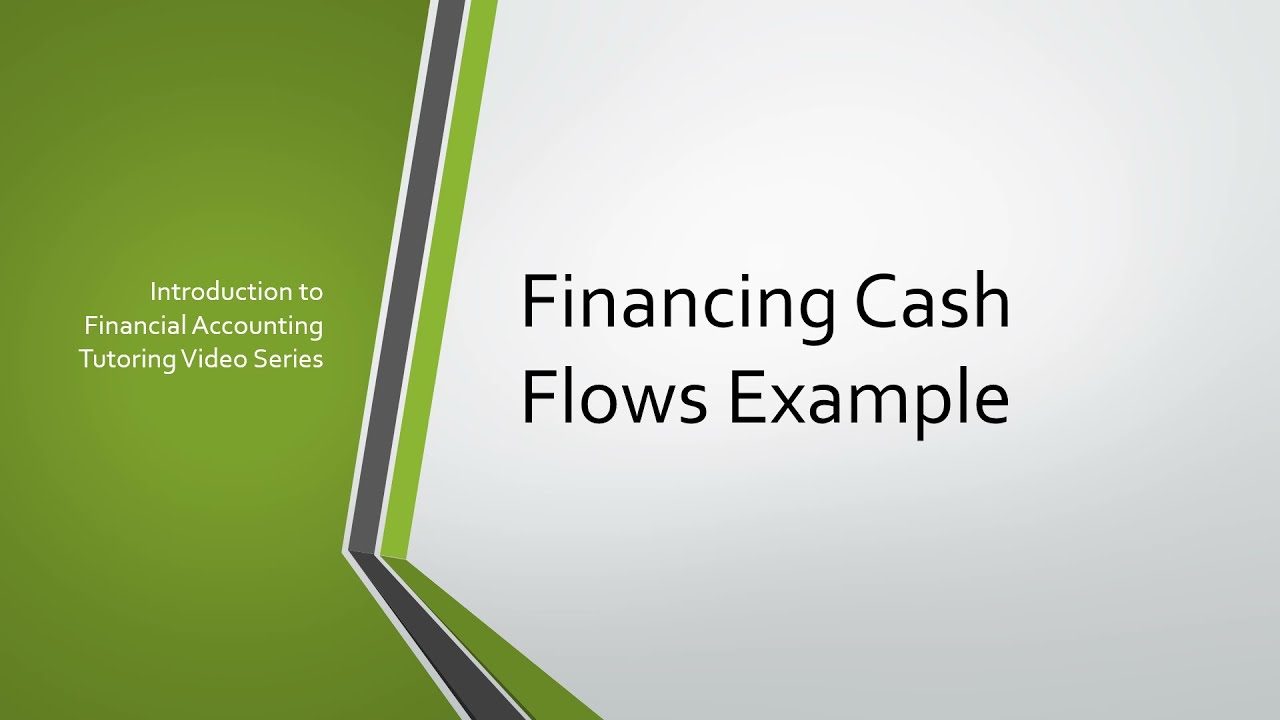 Introduction to Financial Accounting Tutoring Video Series

Financing Cash Flows Example